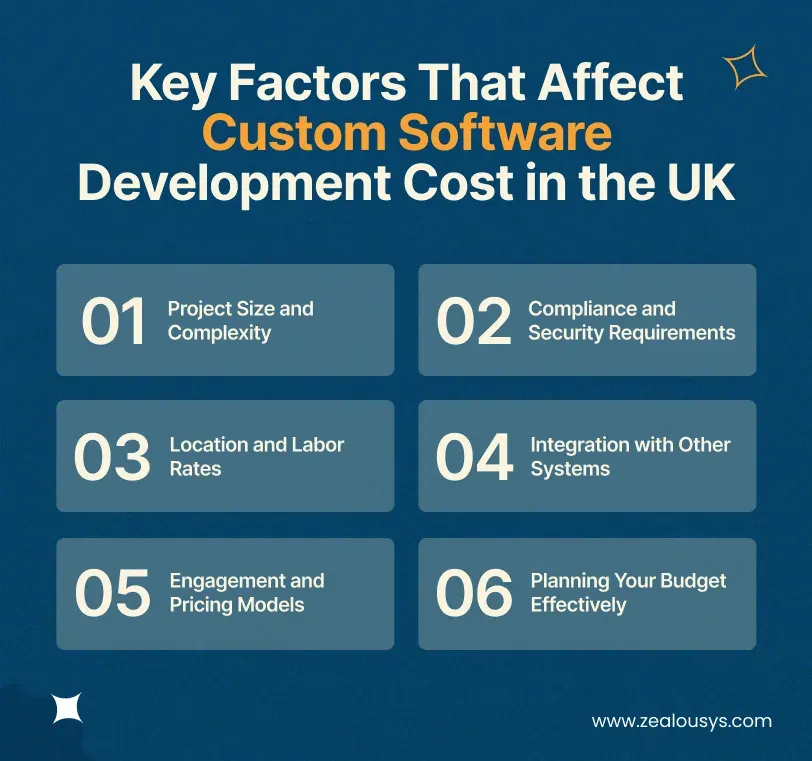 Key Factors That Affect Custom Software Development Cost in the UK

01 Project Size and Complexity

02 Compliance and Security Requirements

03 Location and Labor Rates

04 Integration with Other Systems

05 Engagement and Pricing Models

06 Planning Your Budget Effectively

www.zealousys.com